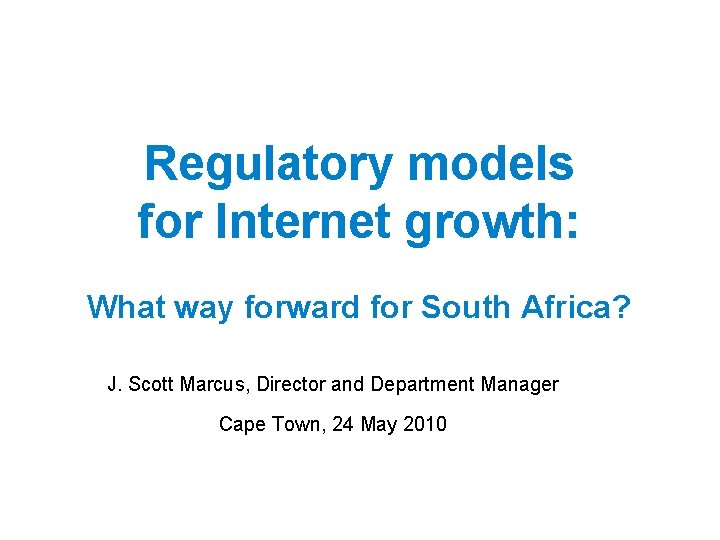 Regulatory models for Internet growth:

What way forward for South Africa?

J. Scott Marcus, Director and Department Manager

Cape Town, 24 May 2010